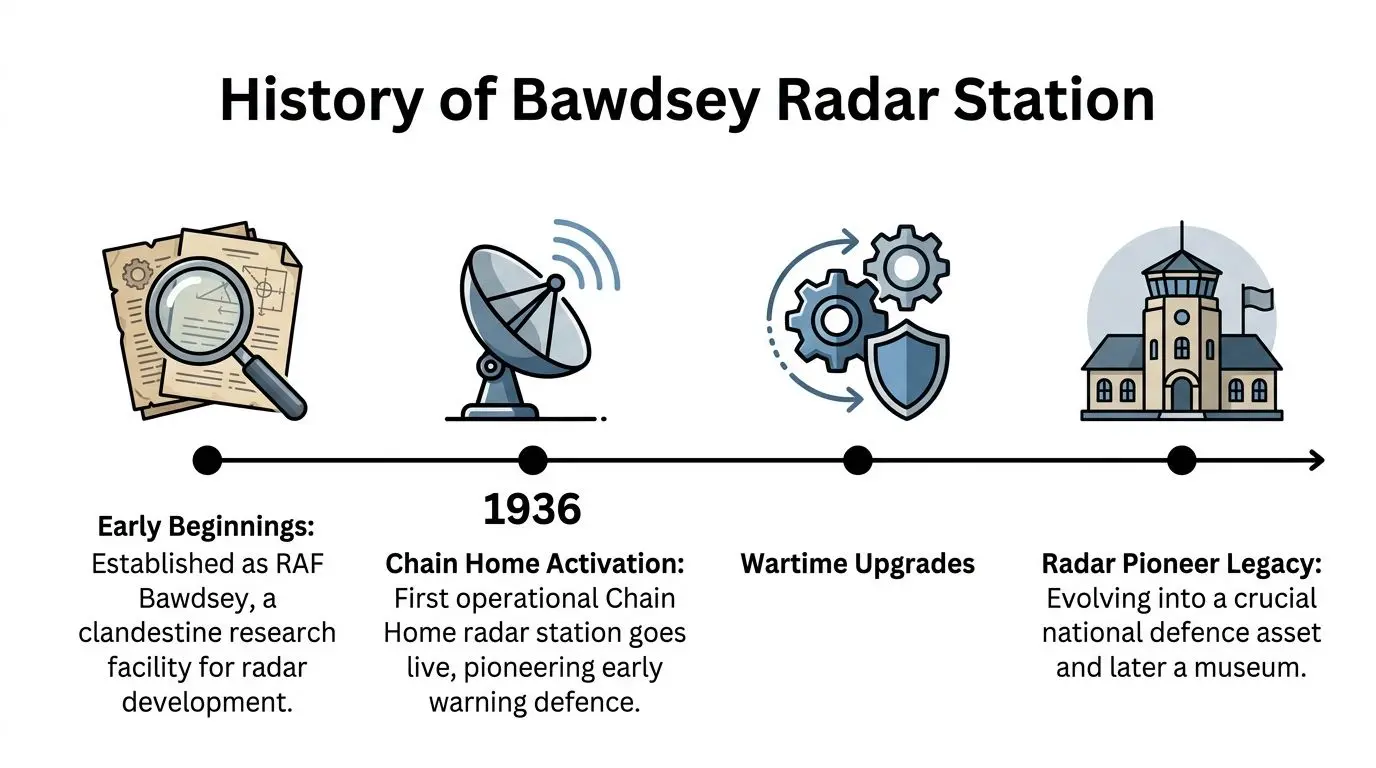 History of Bawdsey Radar Station

Early Beginnings: Established as RAF Bawdsey, a clandestine research facility for radar development.

1936

Chain Home Activation: First operational Chain Home radar station goes live, pioneering early warning defence.

Wartime Upgrades

Radar Pioneer Legacy: Evolving into a crucial national defence asset and later a museum.